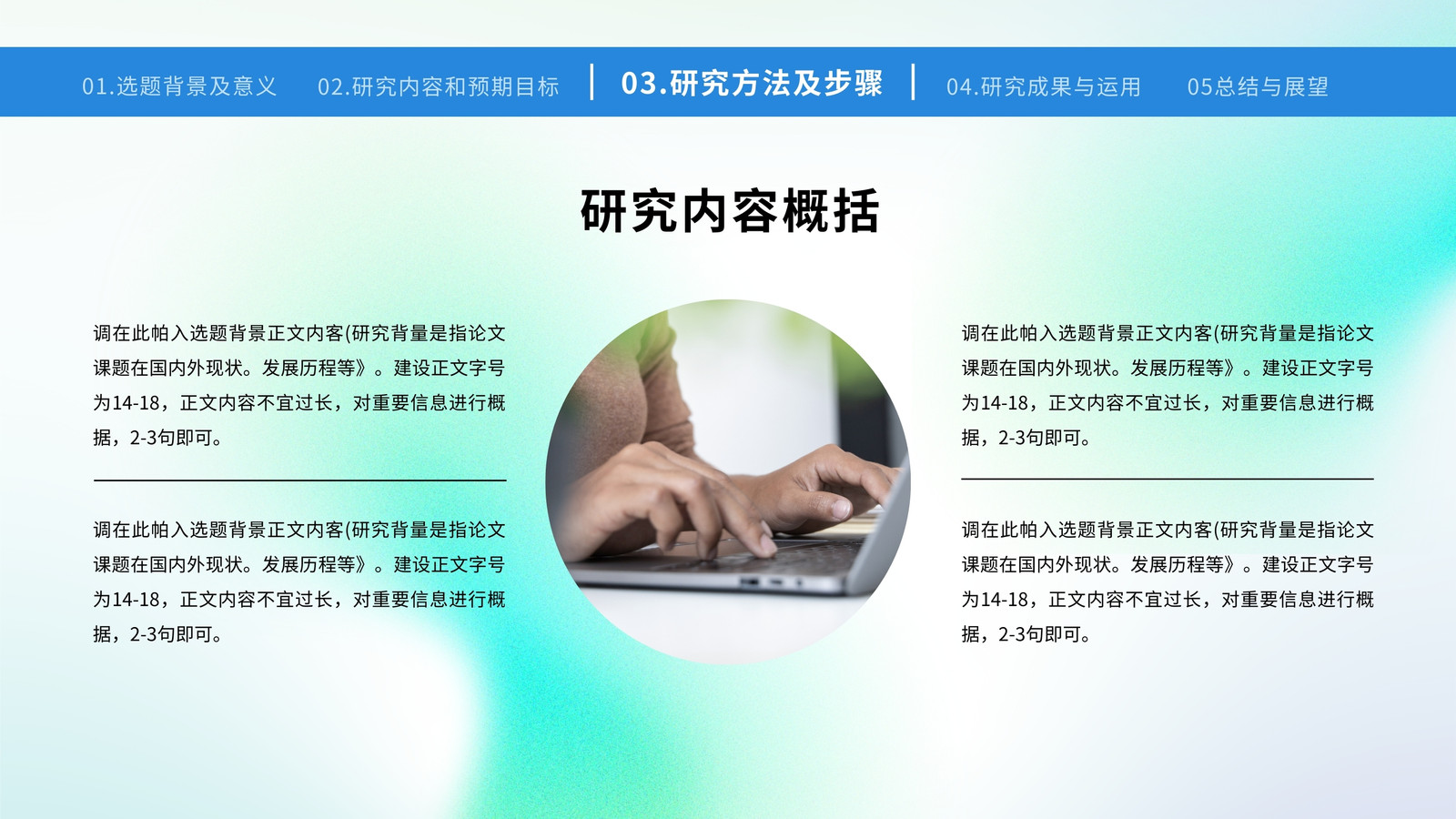 01.选题背景及意义 02.研究内容和预期目标 03.研究方法及步骤 04.研究成果与运用 05总结与展望

研究内容概括

调在此帕入选题背景正文内客(研究背量是指论文课题在国内外现状。发展历程等》。建设正文字号为14-18，正文内容不宜过长，对重要信息进行概据，2-3句即可。

调在此帕入选题背景正文内客(研究背量是指论文课题在国内外现状。发展历程等》。建设正文字号为14-18，正文内容不宜过长，对重要信息进行概据，2-3句即可。

调在此帕入选题背景正文内客(研究背量是指论文课题在国内外现状。发展历程等》。建设正文字号为14-18，正文内容不宜过长，对重要信息进行概据，2-3句即可。

调在此帕入选题背景正文内客(研究背量是指论文课题在国内外现状。发展历程等》。建设正文字号为14-18，正文内容不宜过长，对重要信息进行概据，2-3句即可。